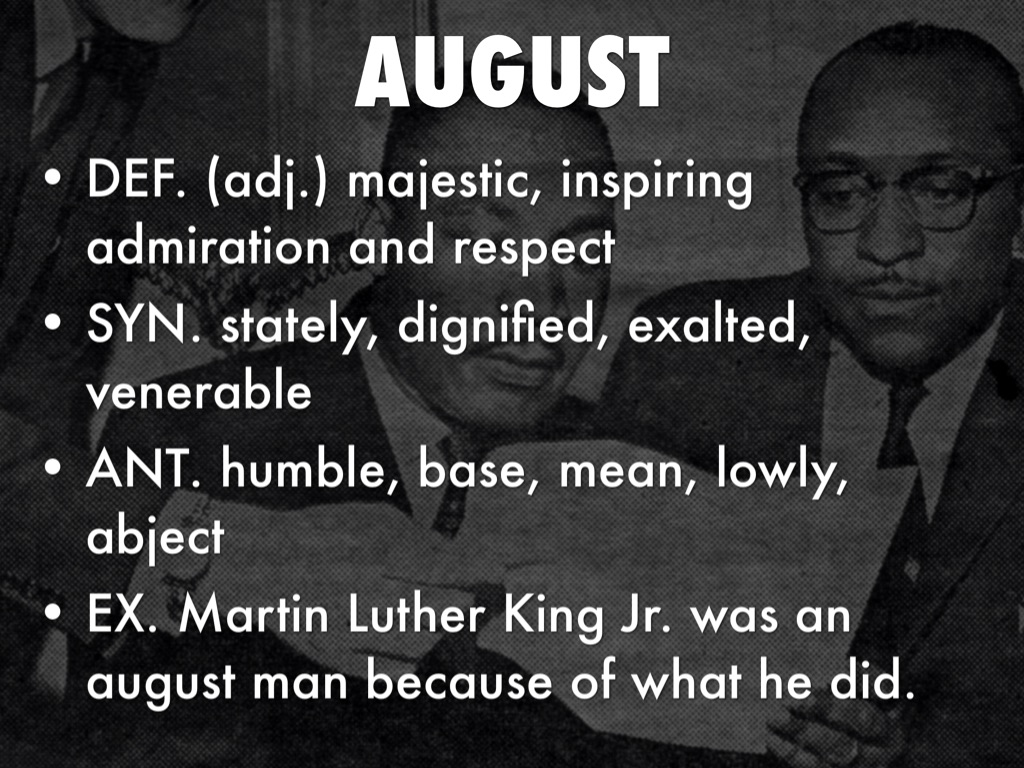 AUGUST

• DEF. (adj.) majestic, inspiring admiration and respect
• SYN. stately, dignified, exalted, venerable
• ANT. humble, base, mean, lowly, abject
• EX. Martin Luther King Jr. was an august man because of what he did.